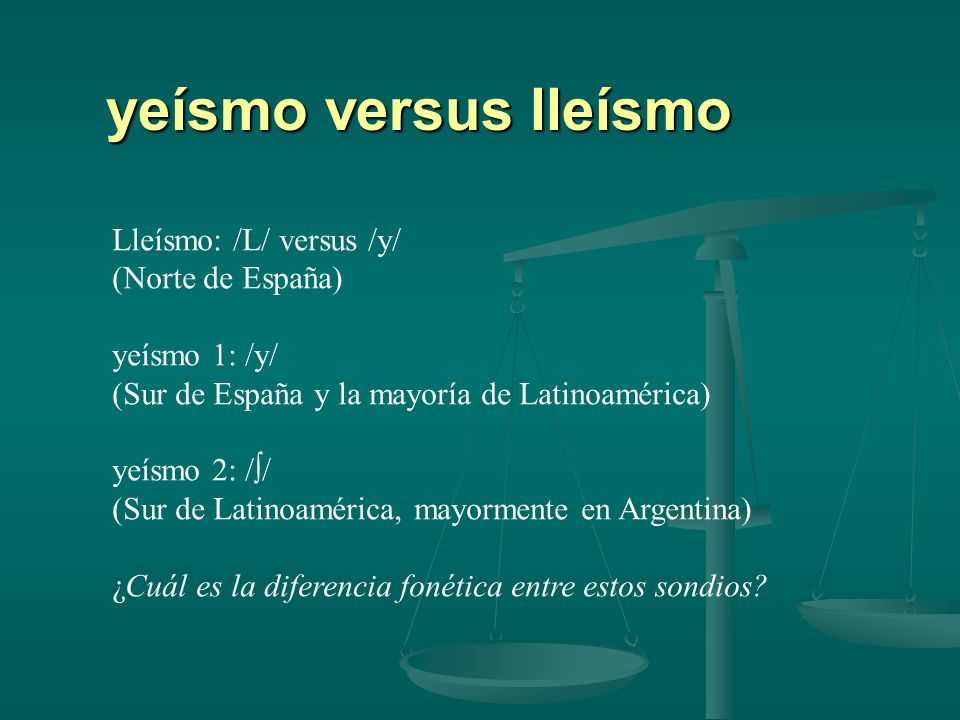 yeísmo versus lleísmo

Lleísmo: /L/ versus /y/
(Norte de España)

yeísmo 1: /y/
(Sur de España y la mayoría de Latinoamérica)

yeísmo 2: /ʃ/
(Sur de Latinoamérica, mayormente en Argentina)

¿Cuál es la diferencia fonética entre estos sondios?